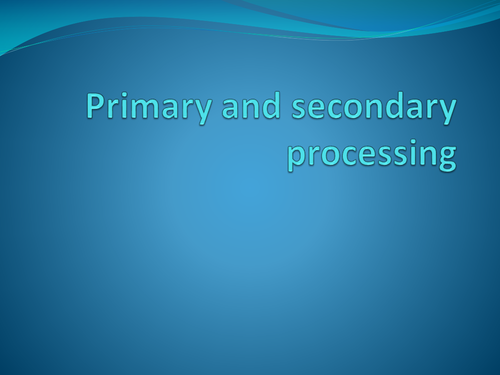 Primary and secondary processing